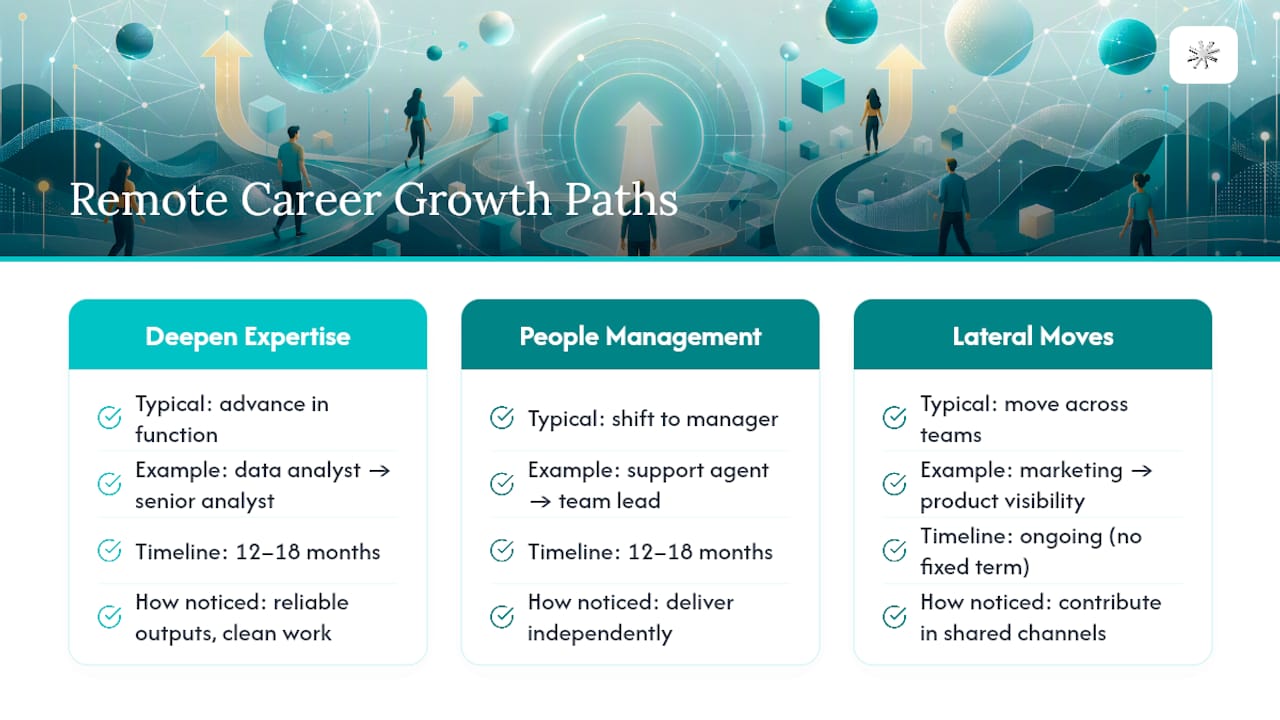 Remote Career Growth Paths

Deepen Expertise

Typical: advance in function

Example: data analyst → senior analyst

Timeline: 12–18 months

How noticed: reliable outputs, clean work

People Management

Typical: shift to manager

Example: support agent → team lead

Timeline: 12–18 months

How noticed: deliver independently

Lateral Moves

Typical: move across teams

Example: marketing → product visibility

Timeline: ongoing (no fixed term)

How noticed: contribute in shared channels